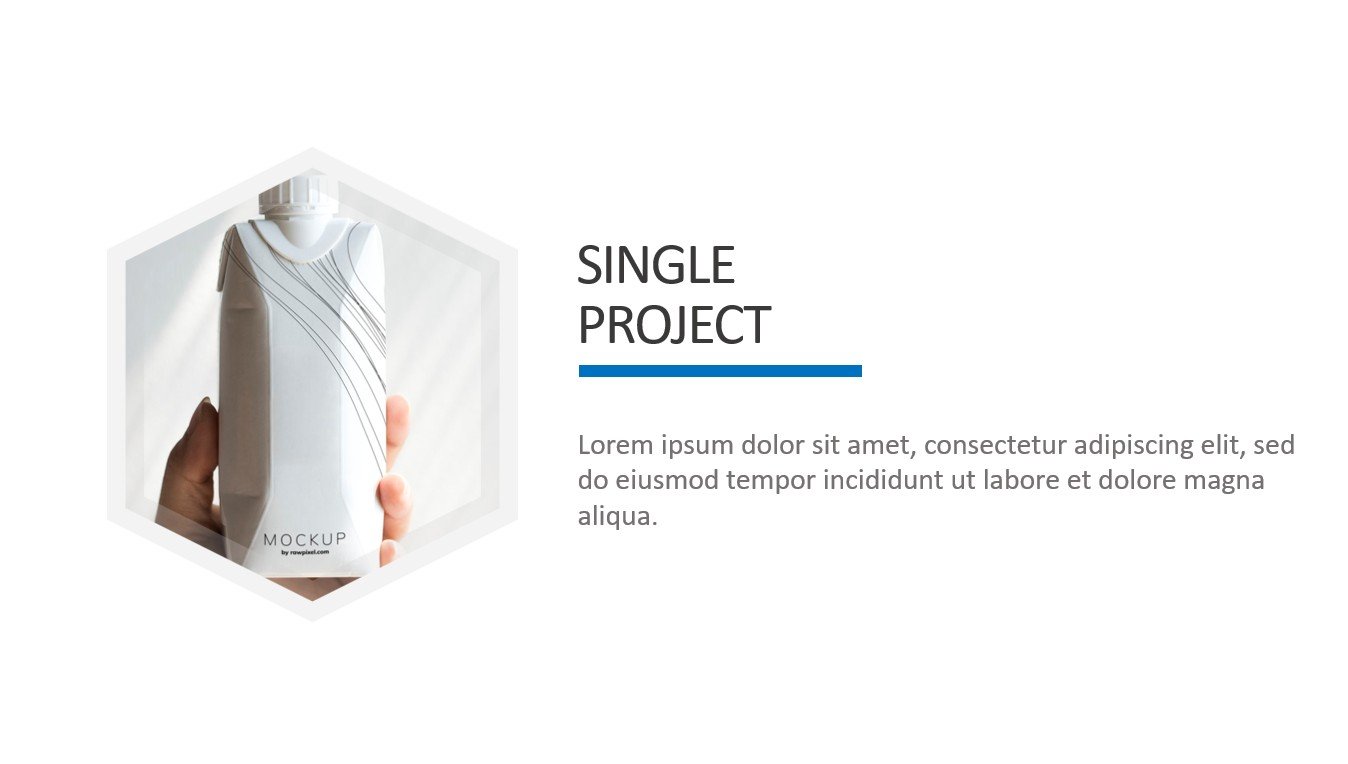 MOCKUP
by rawpixel.com

SINGLE PROJECT

Lorem ipsum dolor sit amet, consectetur adipiscing elit, sed do eiusmod tempor incididunt ut labore et dolore magna aliqua.